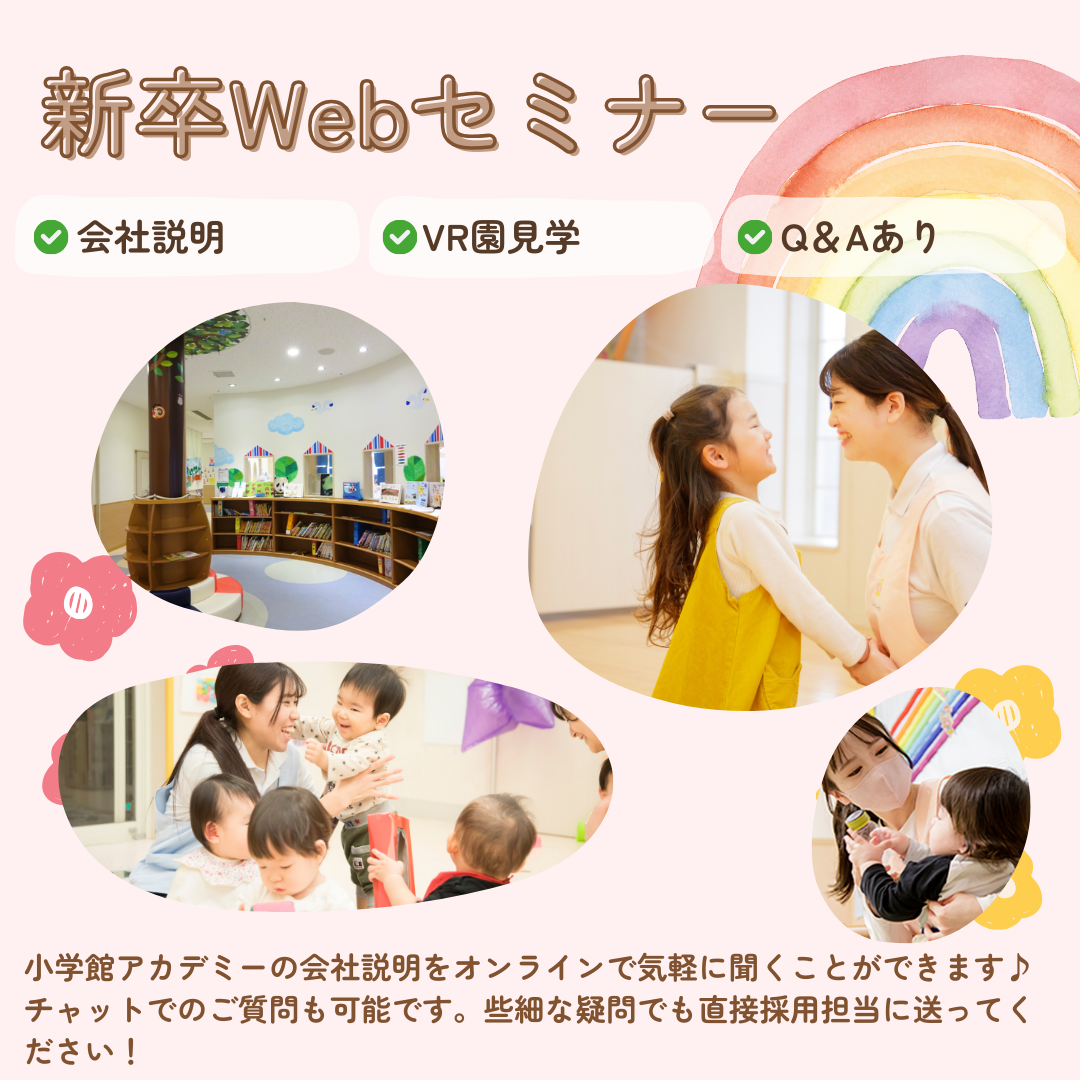 新卒Webセミナー

会社説明

VR園見学

Q＆Aあり

小学館アカデミーの会社説明をオンラインで気軽に聞くことができます♪チャットでのご質問も可能です。些細な疑問でも直接採用担当に送ってください！